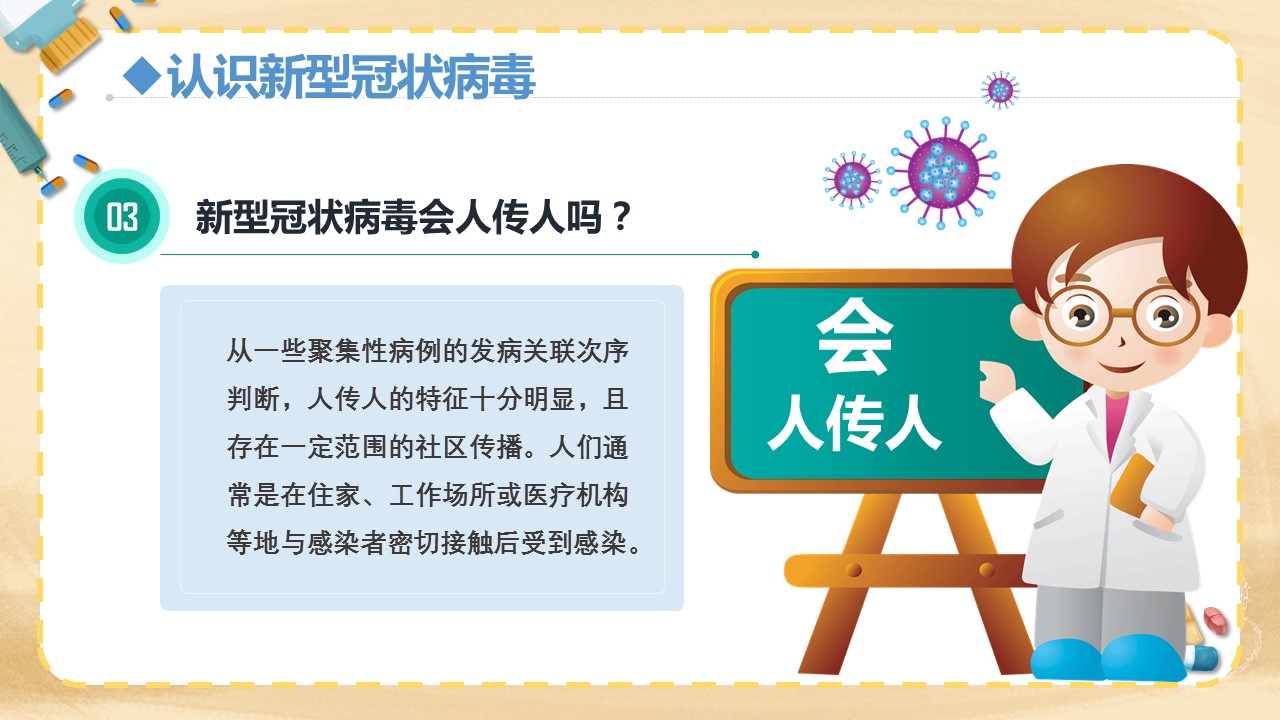 ◆认识新型冠状病毒

03

新型冠状病毒会人传人吗？

从一些聚集性病例的发病关联次序判断，人传人的特征十分明显，且存在一定范围的社区传播。人们通常是在住家、工作场所或医疗机构等地与感染者密切接触后受到感染。

会
人传人